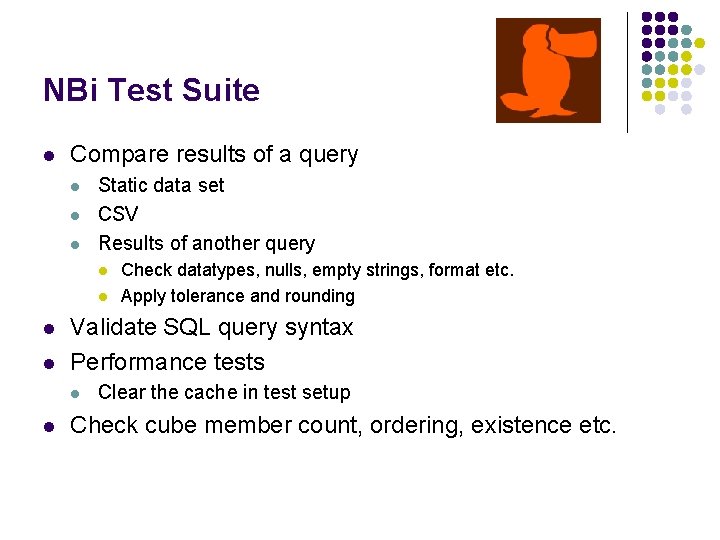 NBi Test Suite

- Compare results of a query
  - Static data set
  - CSV
  - Results of another query
    - Check datatypes, nulls, empty strings, format etc.
    - Apply tolerance and rounding
- Validate SQL query syntax
- Performance tests
  - Clear the cache in test setup
- Check cube member count, ordering, existence etc.